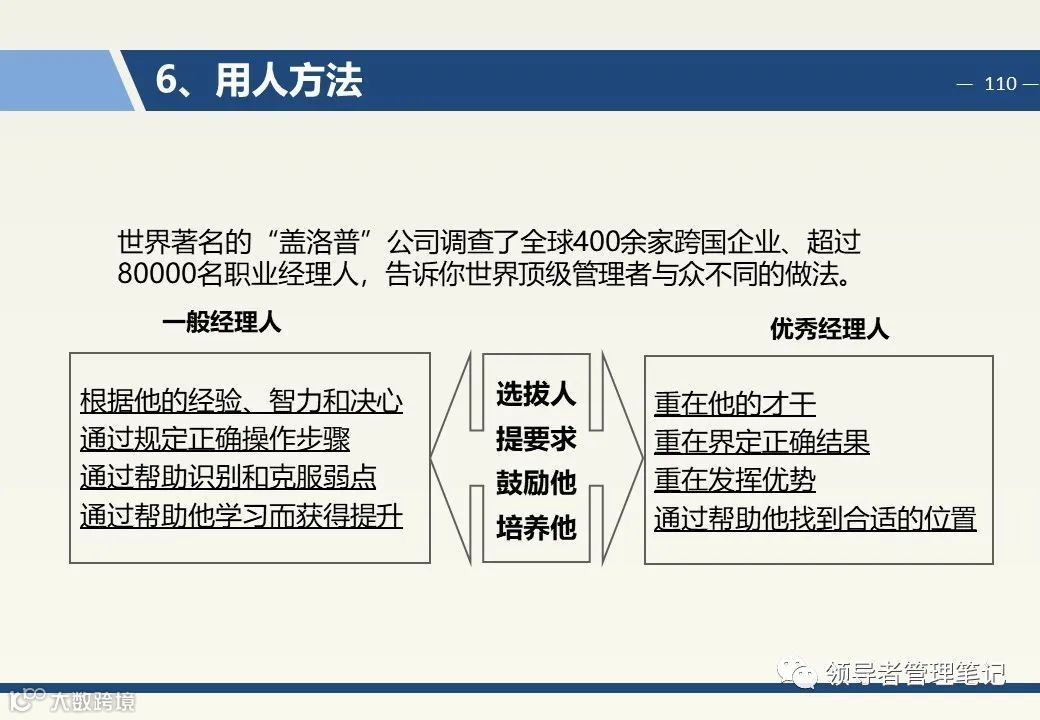 6、用人方法

— 110 —

世界著名的“盖洛普”公司调查了全球400余家跨国企业、超过80000名职业经理人，告诉你世界顶级管理者与众不同的做法。

一般经理人

根据他的经验、智力和决心
通过规定正确操作步骤
通过帮助识别和克服弱点
通过帮助他学习而获得提升

选拔人
提要求
鼓励他
培养他

优秀经理人

重在他的才干
重在界定正确结果
重在发挥优势
通过帮助他找到合适的位置

领导者管理笔记

大数跨境